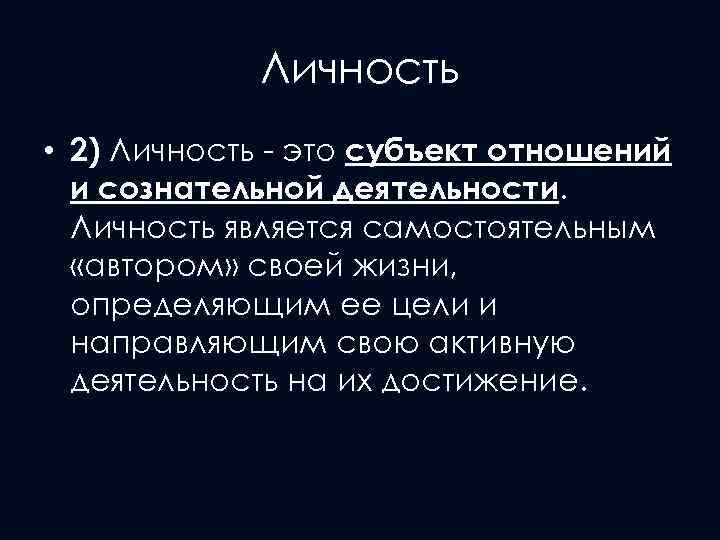 Личность

• 2) Личность - это субъект отношений и сознательной деятельности. Личность является самостоятельным «автором» своей жизни, определяющим ее цели и направляющим свою активную деятельность на их достижение.